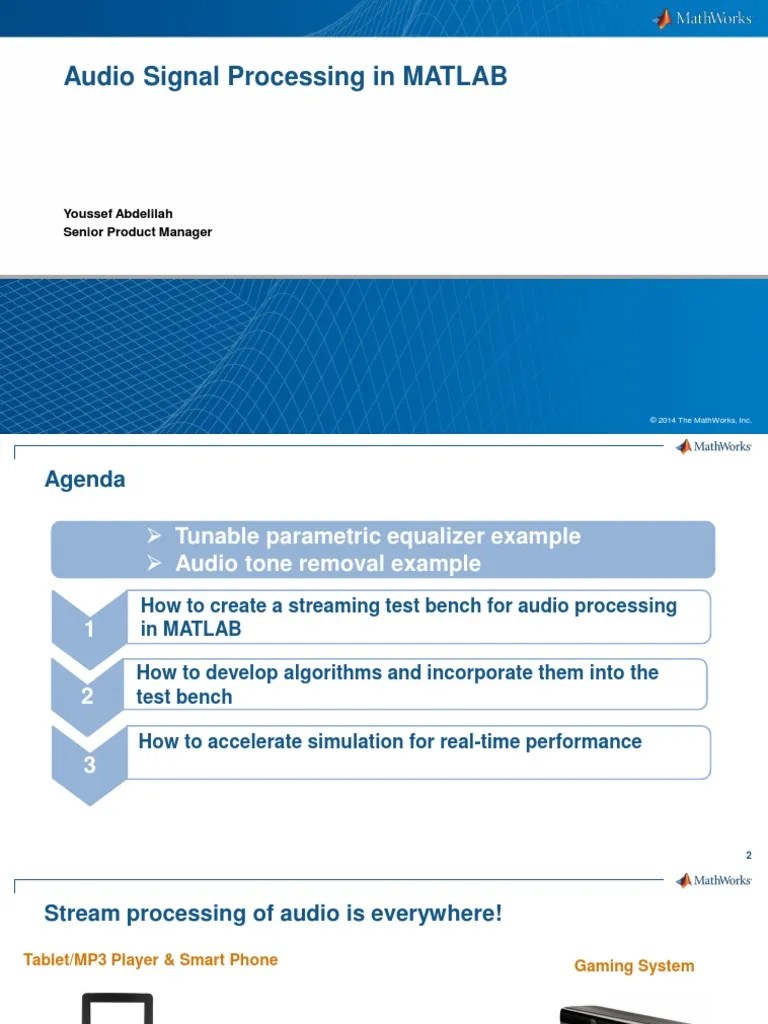 MathWorks

Audio Signal Processing in MATLAB

Youssef Abdelilah
Senior Product Manager

© 2014 The MathWorks, Inc.

MathWorks

Agenda

➢ Tunable parametric equalizer example
➢ Audio tone removal example

1 How to create a streaming test bench for audio processing in MATLAB

2 How to develop algorithms and incorporate them into the test bench

3 How to accelerate simulation for real-time performance

2

MathWorks

Stream processing of audio is everywhere!

Tablet/MP3 Player & Smart Phone

Gaming System